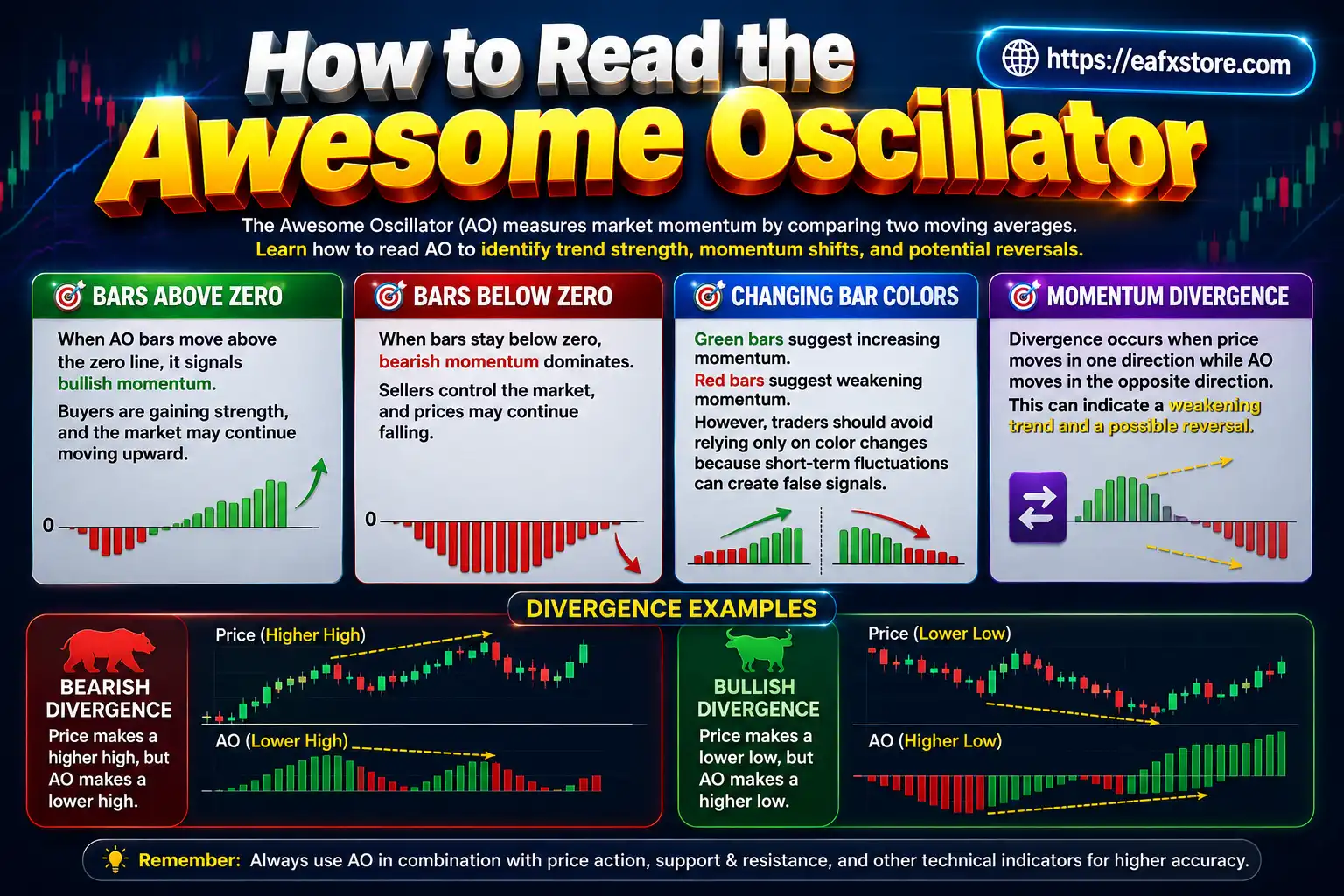 How to Read the Awesome Oscillator

https://eafxstore.com

The Awesome Oscillator (AO) measures market momentum by comparing two moving averages. Learn how to read AO to identify trend strength, momentum shifts, and potential reversals.

BARS ABOVE ZERO

When AO bars move above the zero line, it signals bullish momentum.

Buyers are gaining strength, and the market may continue moving upward.

0

BARS BELOW ZERO

When bars stay below zero, bearish momentum dominates.

Sellers control the market, and prices may continue falling.

0

CHANGING BAR COLORS

Green bars suggest increasing momentum.

Red bars suggest weakening momentum.

However, traders should avoid relying only on color changes because short-term fluctuations can create false signals.

MOMENTUM DIVERGENCE

Divergence occurs when price moves in one direction while AO moves in the opposite direction.

This can indicate a weakening trend and a possible reversal.

DIVERGENCE EXAMPLES

BEARISH DIVERGENCE

Price makes a higher high, but AO makes a lower high.

Price (Higher High)

AO (Lower High)

BULLISH DIVERGENCE

Price makes a lower low, but AO makes a higher low.

Price (Lower Low)

AO (Higher Low)

Remember: Always use AO in combination with price action, support & resistance, and other technical indicators for higher accuracy.